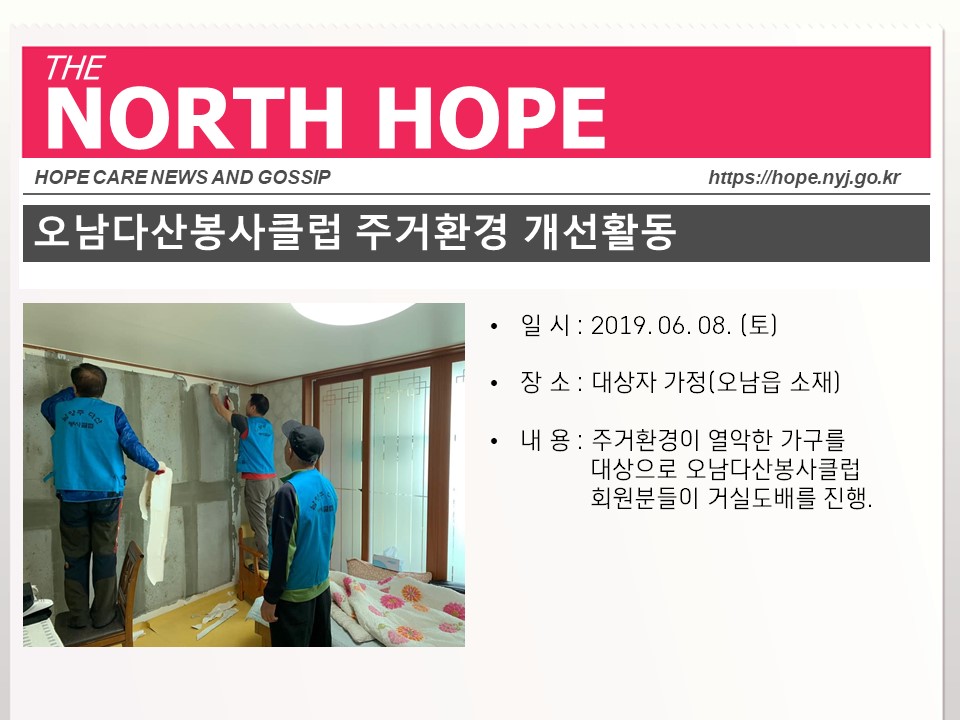 THE
NORTH HOPE

HOPE CARE NEWS AND GOSSIP

https://hope.nyj.go.kr

오남다산봉사클럽 주거환경 개선활동

• 일 시 : 2019. 06. 08. (토)

• 장 소 : 대상자 가정(오남읍 소재)

• 내 용 : 주거환경이 열악한 가구를 대상으로 오남다산봉사클럽 회원분들이 거실도배를 진행.